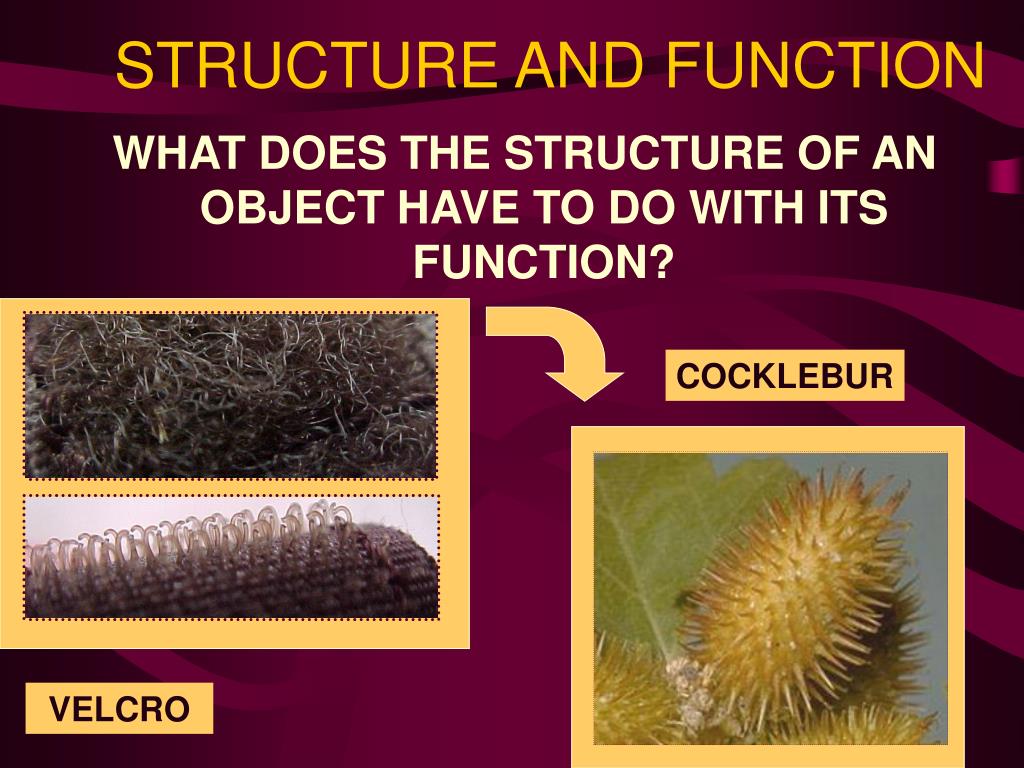 STRUCTURE AND FUNCTION

WHAT DOES THE STRUCTURE OF AN OBJECT HAVE TO DO WITH ITS FUNCTION?

COCKLEBUR

VELCRO